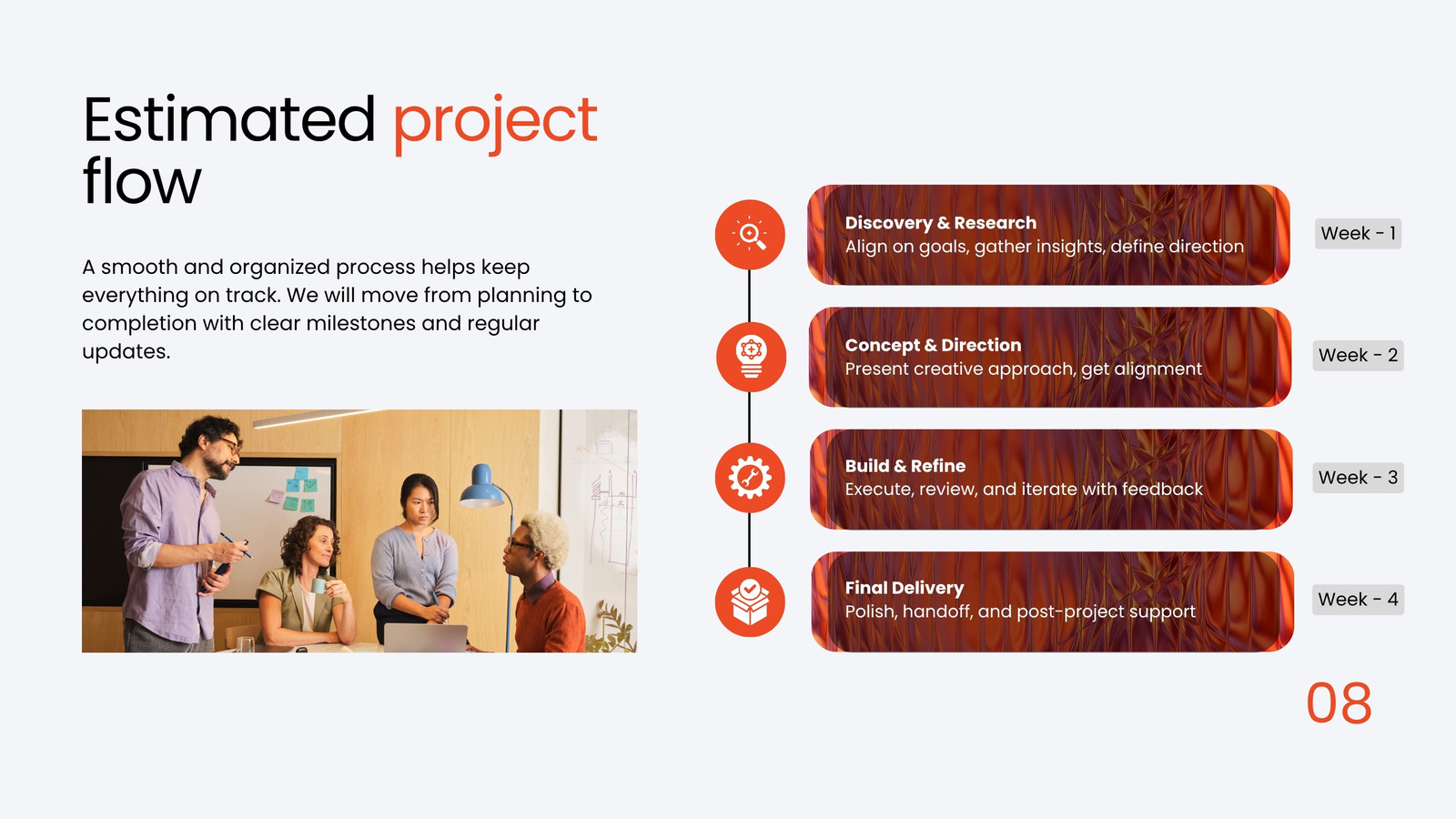 Estimated project flow

A smooth and organized process helps keep everything on track. We will move from planning to completion with clear milestones and regular updates.

Discovery & Research
Align on goals, gather insights, define direction

Week - 1

Concept & Direction
Present creative approach, get alignment

Week - 2

Build & Refine
Execute, review, and iterate with feedback

Week - 3

Final Delivery
Polish, handoff, and post-project support

Week - 4

08